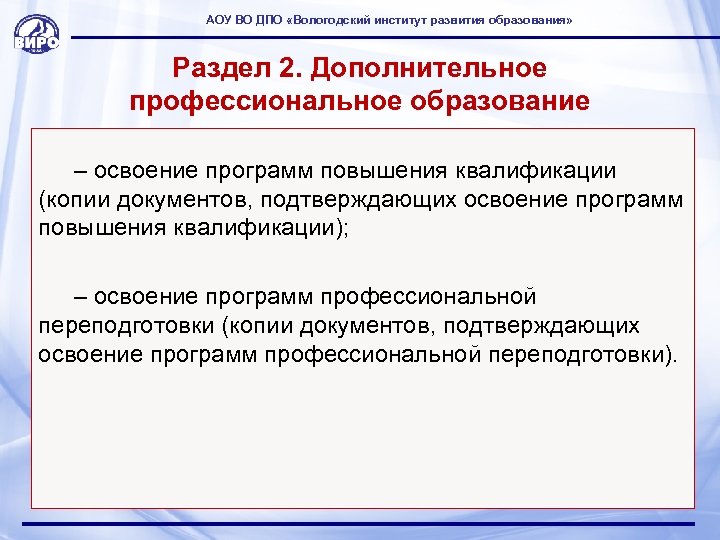 ВИРО

АОУ ВО ДПО «Вологодский институт развития образования»

Раздел 2. Дополнительное профессиональное образование

– освоение программ повышения квалификации (копии документов, подтверждающих освоение программ повышения квалификации);

– освоение программ профессиональной переподготовки (копии документов, подтверждающих освоение программ профессиональной переподготовки).